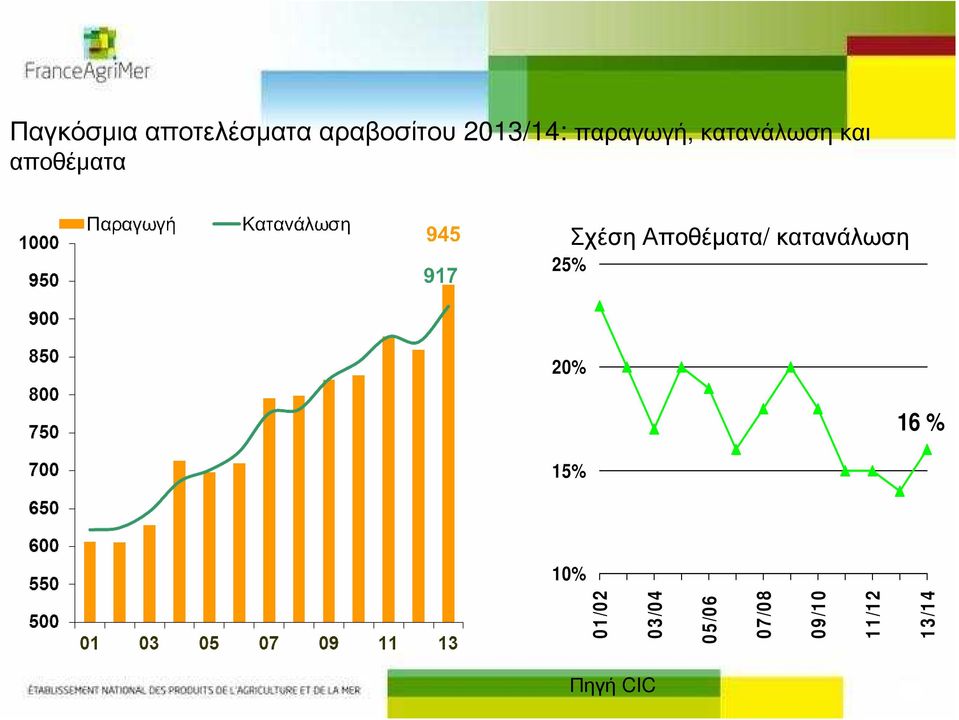 FranceAgriMer

Παγκόσμια αποτελέσματα αραβοσίτου 2013/14: παραγωγή, κατανάλωση και αποθέματα

Παραγωγή
Κατανάλωση

945
917

1000
950
900
850
800
750
700
650
600
550
500

01 03 05 07 09 11 13

Σχέση Αποθέματα/ κατανάλωση

25%
20%
15%
10%

16 %

01/02 03/04 05/06 07/08 09/10 11/12 13/14

ÉTABLISSEMENT NATIONAL DES PRODUITS DE L'AGRICULTURE ET DE LA MER

Πηγή CIC